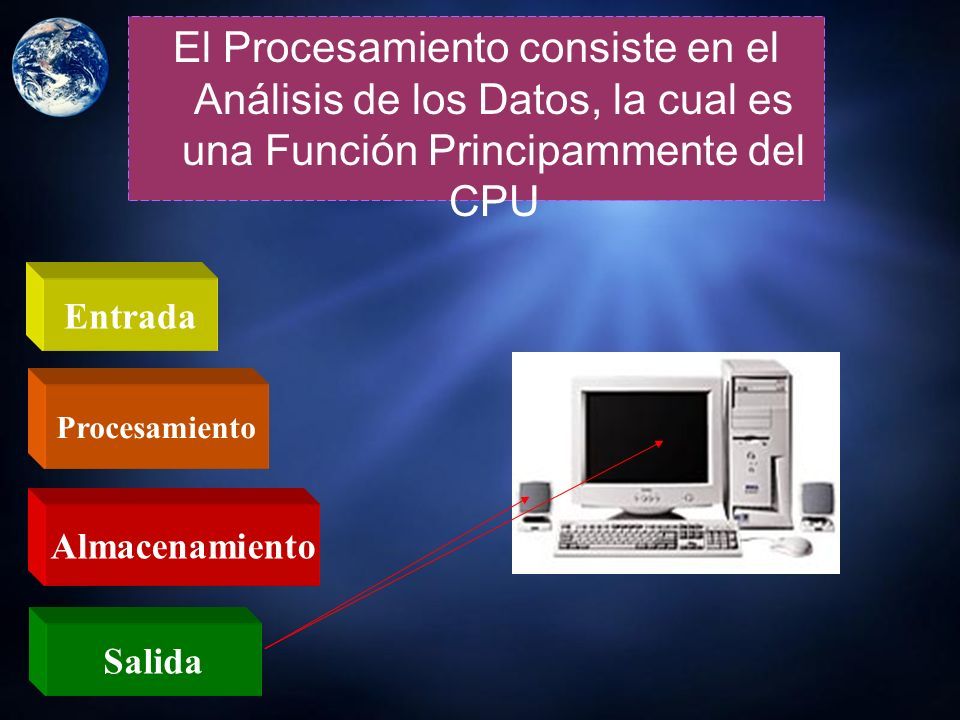 El Procesamiento consiste en el Análisis de los Datos, la cual es una Función Principammente del CPU

Entrada

Procesamiento

Almacenamiento

Salida